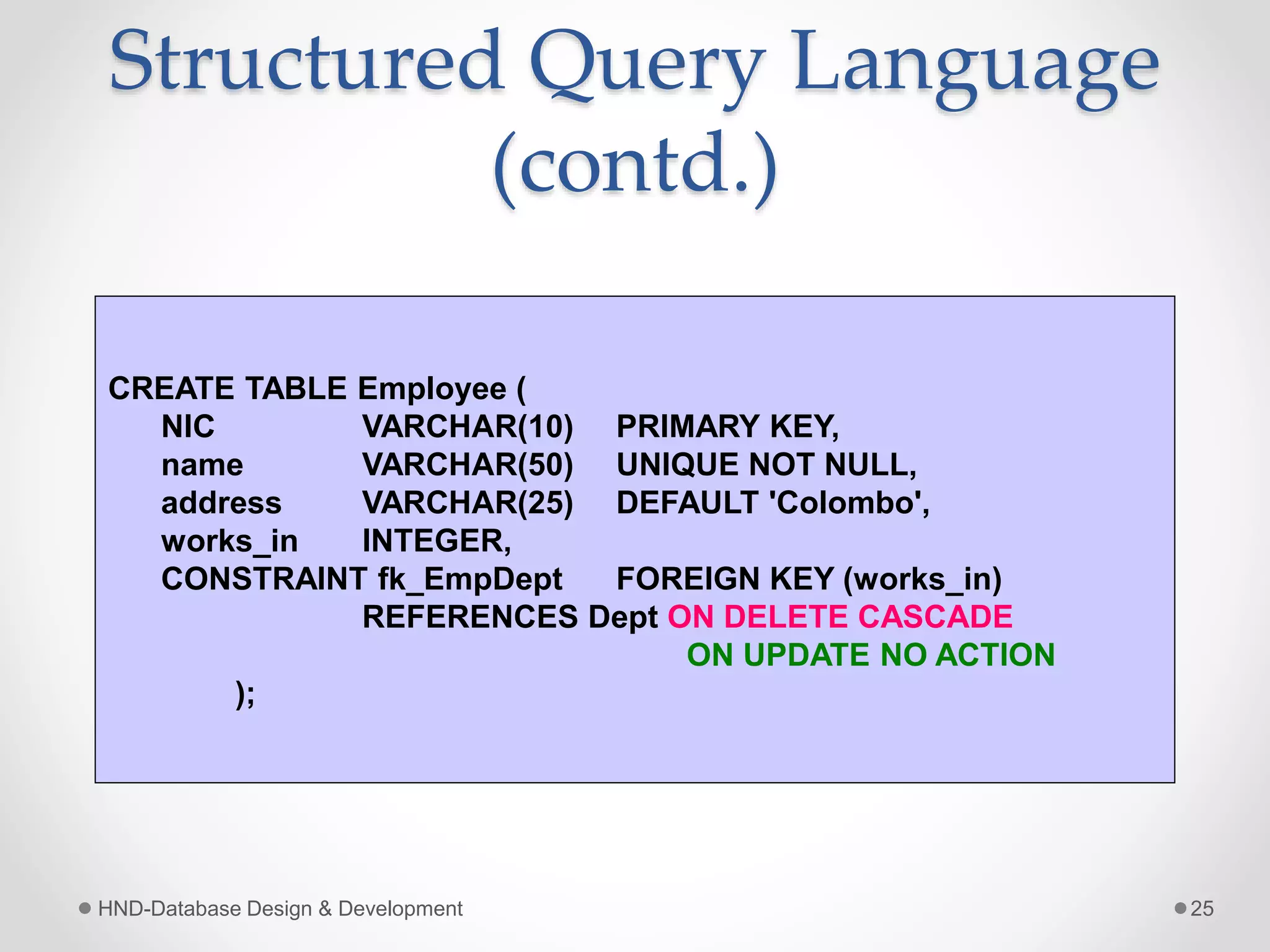 Structured Query Language (contd.)

CREATE TABLE Employee (
NIC VARCHAR(10) PRIMARY KEY,
name VARCHAR(50) UNIQUE NOT NULL,
address VARCHAR(25) DEFAULT 'Colombo',
works_in INTEGER,
CONSTRAINT fk_EmpDept FOREIGN KEY (works_in)
REFERENCES Dept ON DELETE CASCADE
ON UPDATE NO ACTION
);

HND-Database Design & Development

25